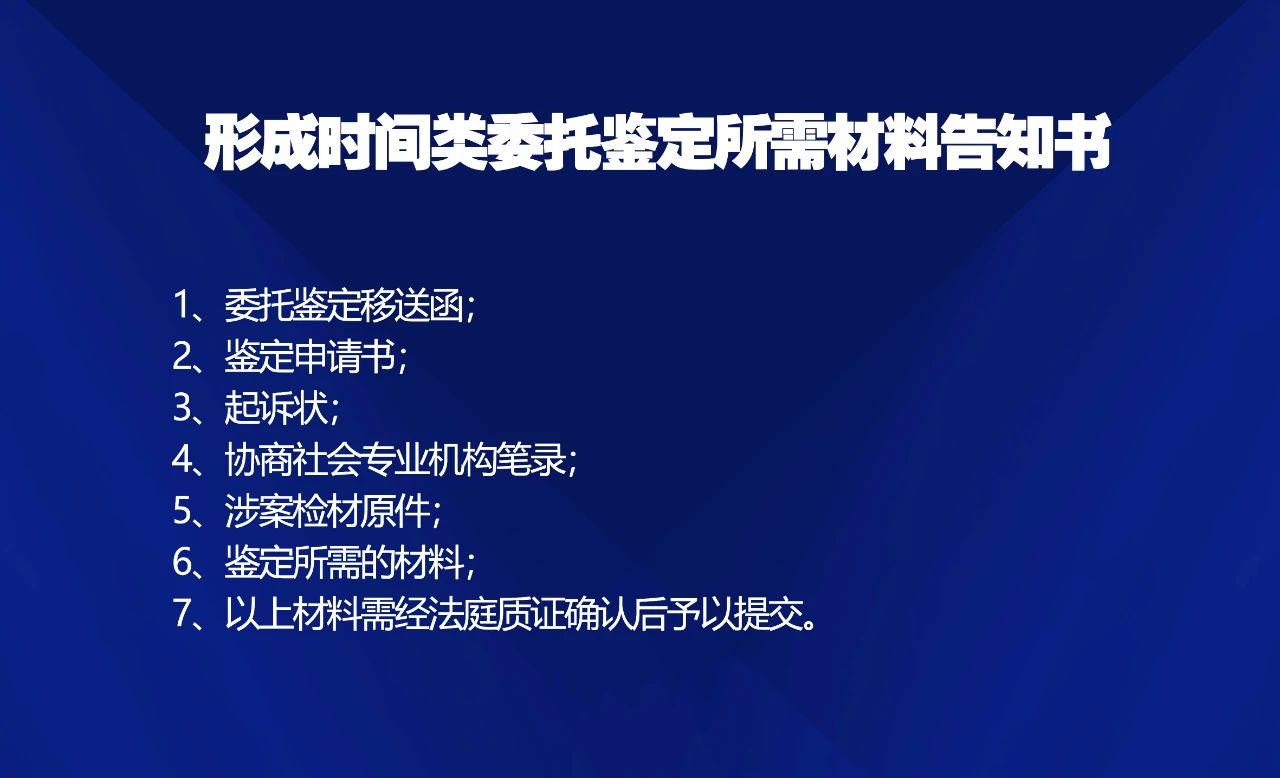 形成时间类委托鉴定所需材料告知书

1、委托鉴定移送函;
2、鉴定申请书;
3、起诉状;
4、协商社会专业机构笔录;
5、涉案检材原件;
6、鉴定所需的材料;
7、以上材料需经法庭质证确认后予以提交。